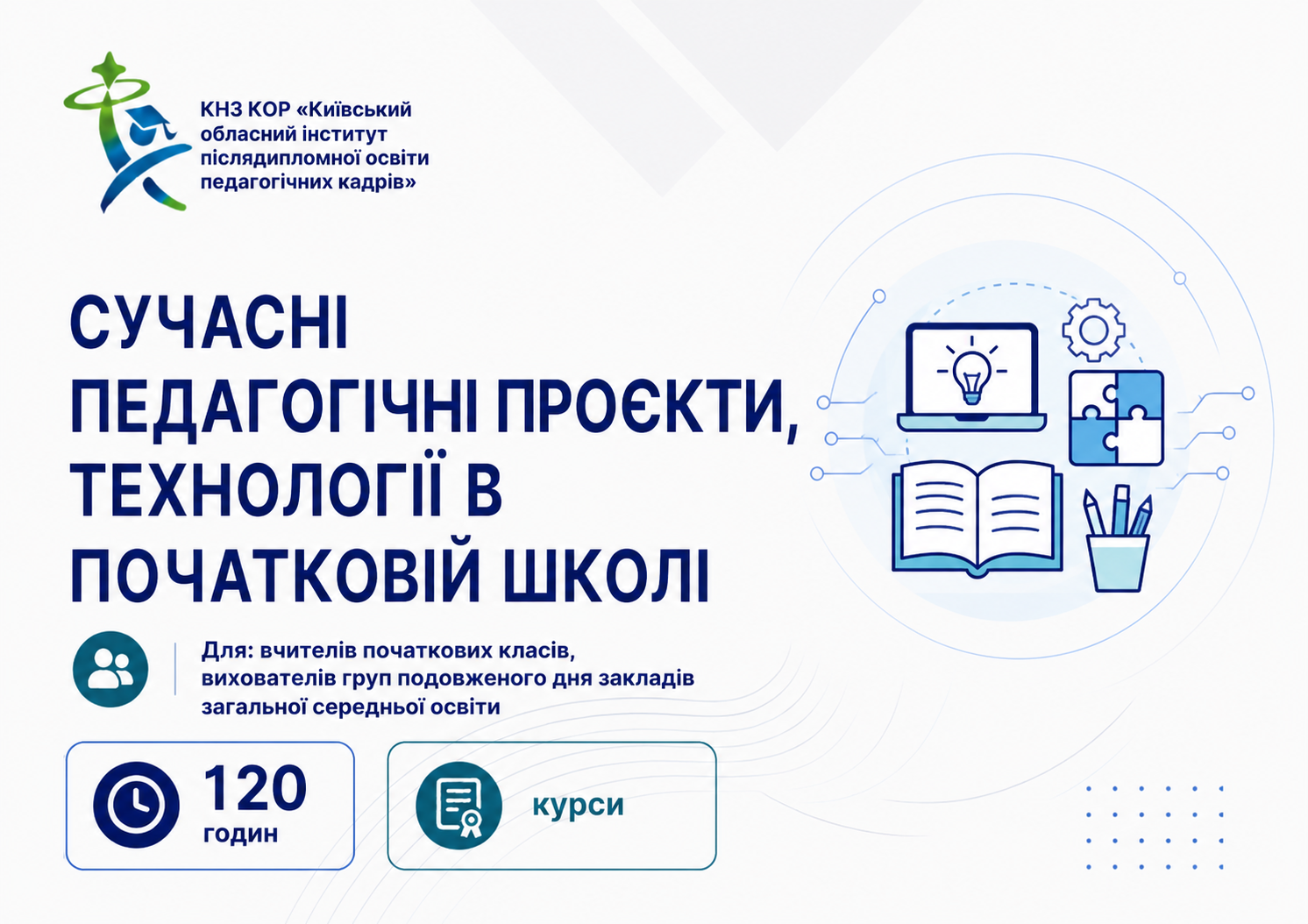 КНЗ КОР «Київський обласний інститут післядипломної освіти педагогічних кадрів»

СУЧАСНІ ПЕДАГОГІЧНІ ПРОЄКТИ, ТЕХНОЛОГІЇ В ПОЧАТКОВІЙ ШКОЛІ

Для: вчителів початкових класів, вихователів груп подовженого дня закладів загальної середньої освіти

120 годин

курси